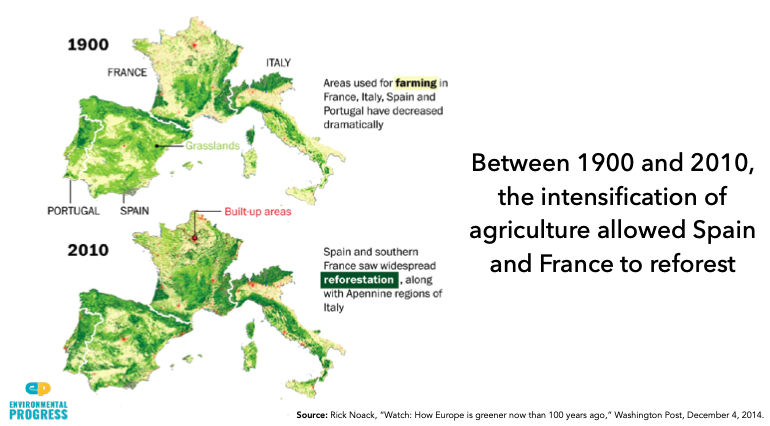 1900

FRANCE

ITALY

Areas used for farming in France, Italy, Spain and Portugal have decreased dramatically

Grasslands

PORTUGAL

SPAIN

Built-up areas

2010

Spain and southern France saw widespread reforestation, along with Apennine regions of Italy

Between 1900 and 2010, the intensification of agriculture allowed Spain and France to reforest

EP
ENVIRONMENTAL PROGRESS

Source: Rick Noack, "Watch: How Europe is greener now than 100 years ago," Washington Post, December 4, 2014.